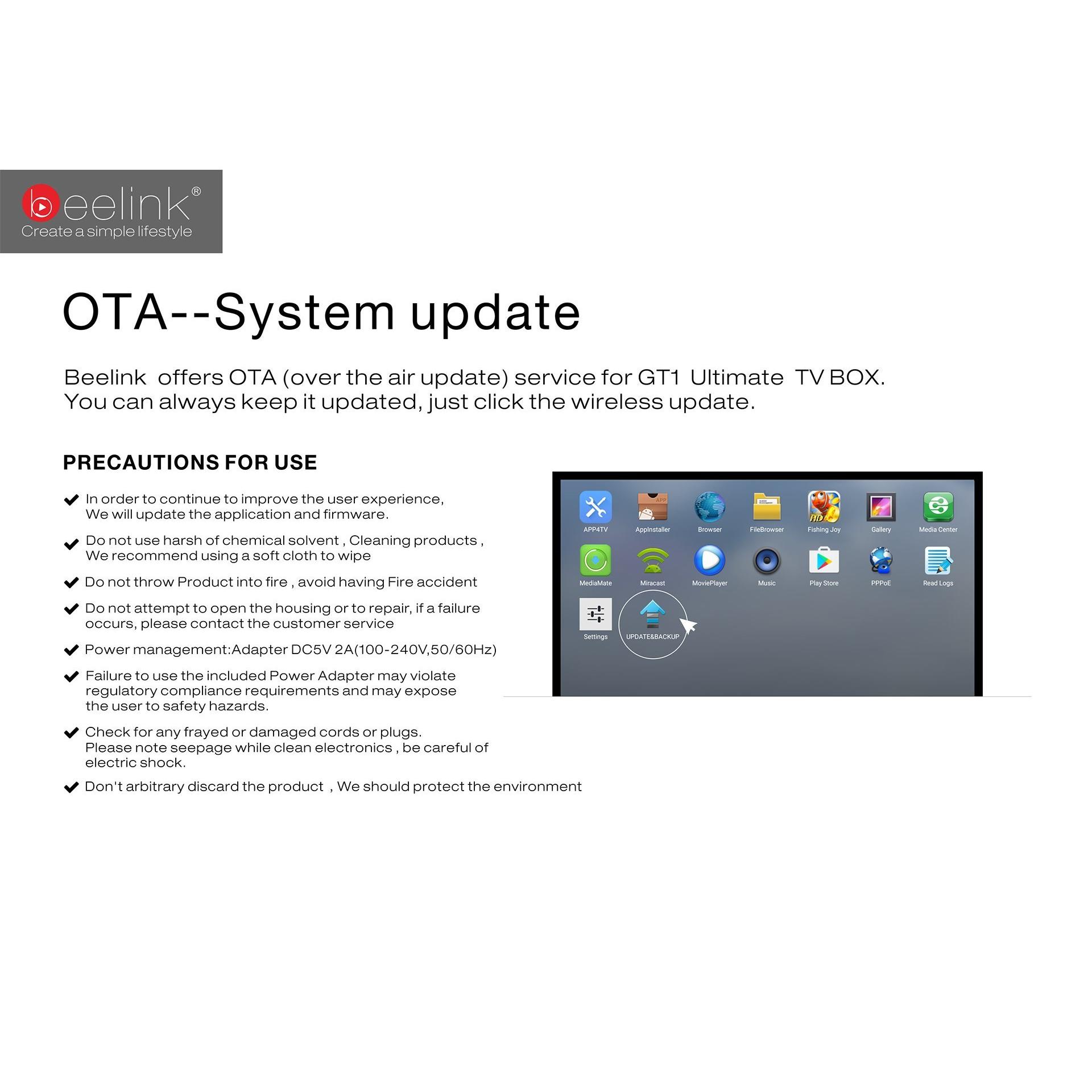 beelink®
Create a simple lifestyle

OTA--System update

Beelink offers OTA (over the air update) service for GT1 Ultimate TV BOX. You can always keep it updated, just click the wireless update.

PRECAUTIONS FOR USE

In order to continue to improve the user experience, We will update the application and firmware.

Do not use harsh of chemical solvent , Cleaning products , We recommend using a soft cloth to wipe

Do not throw Product into fire , avoid having Fire accident

Do not attempt to open the housing or to repair, if a failure occurs, please contact the customer service

Power management:Adapter DC5V 2A(100-240V,50/60Hz)

Failure to use the included Power Adapter may violate regulatory compliance requirements and may expose the user to safety hazards.

Check for any frayed or damaged cords or plugs. Please note seepage while clean electronics , be careful of electric shock.

Don't arbitrary discard the product , We should protect the environment

APP4TV
AppInstaller
Browser
FileBrowser
Fishing Joy
Gallery
Media Center
MediaMate
Miracast
MoviePlayer
Music
Play Store
PPPoE
Read Logs
Settings
UPDATE&BACKUP